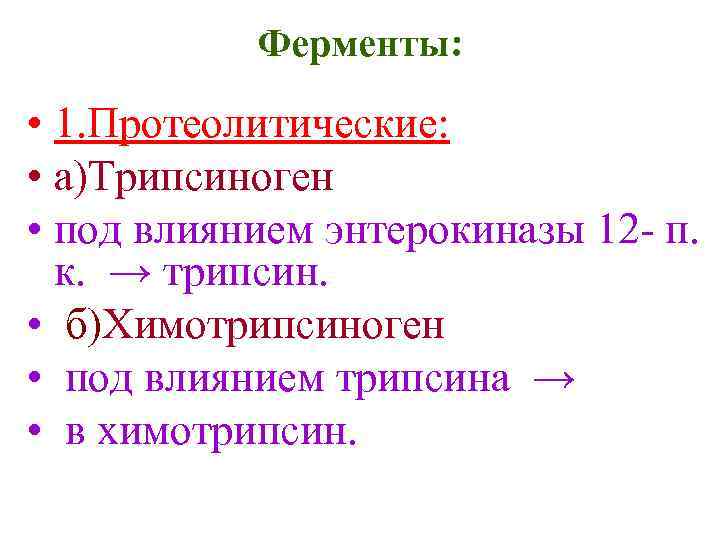 Ферменты:

• 1.Протеолитические:
• а)Трипсиноген
• под влиянием энтерокиназы 12- п. к. → трипсин.
• б)Химотрипсиноген
• под влиянием трипсина →
• в химотрипсин.